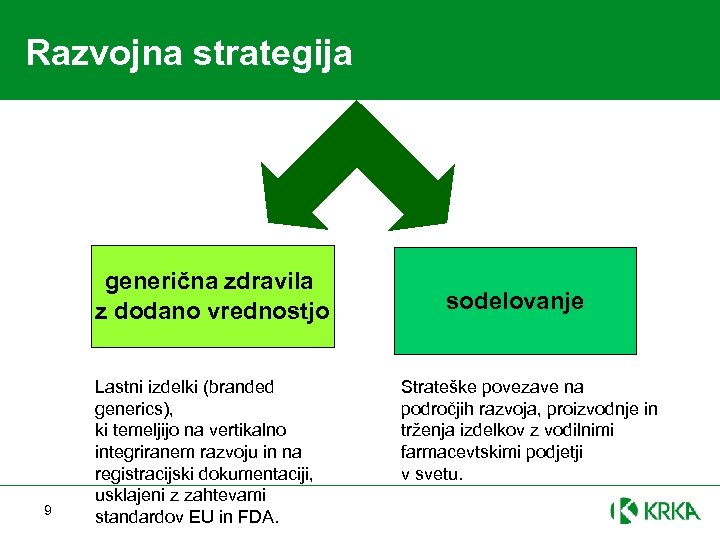 Razvojna strategija

generična zdravila z dodano vrednostjo

sodelovanje

Lastni izdelki (branded generics), ki temeljijo na vertikalno integriranem razvoju in na registracijski dokumentaciji, usklajeni z zahtevami standardov EU in FDA.

Strateške povezave na področjih razvoja, proizvodnje in trženja izdelkov z vodilnimi farmacevtskimi podjetji v svetu.

9

KRKA